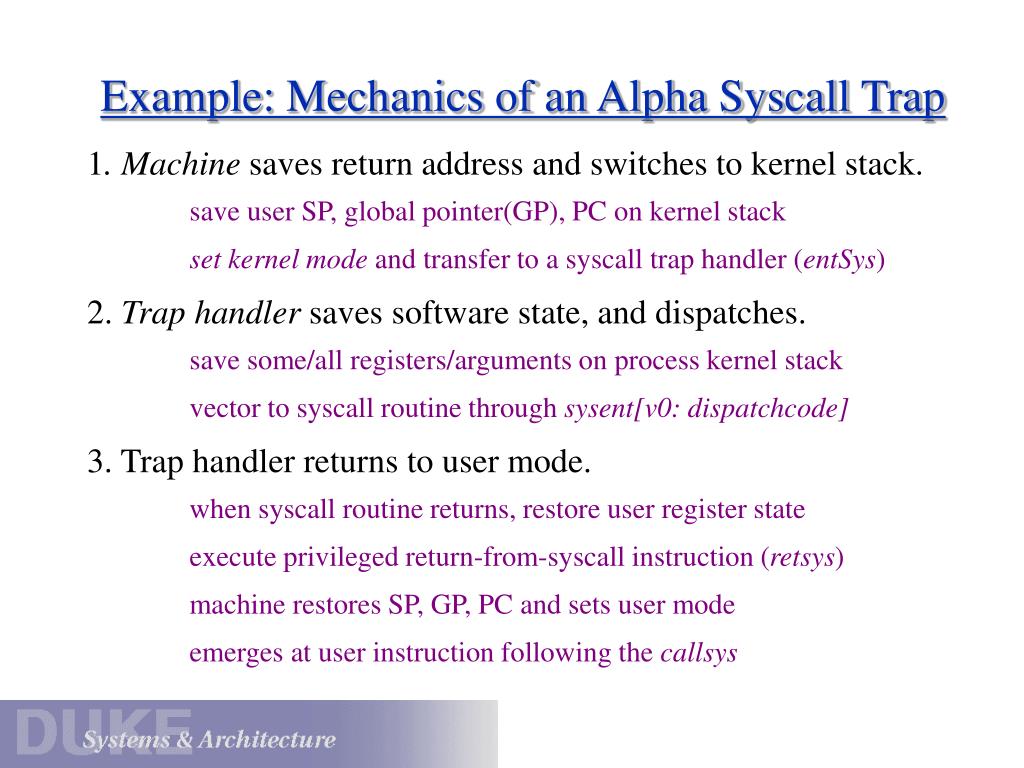 Example: Mechanics of an Alpha Syscall Trap

1. Machine saves return address and switches to kernel stack.

save user SP, global pointer(GP), PC on kernel stack

set kernel mode and transfer to a syscall trap handler (entSys)

2. Trap handler saves software state, and dispatches.

save some/all registers/arguments on process kernel stack

vector to syscall routine through sysent[v0: dispatchcode]

3. Trap handler returns to user mode.

when syscall routine returns, restore user register state

execute privileged return-from-syscall instruction (retsys)

machine restores SP, GP, PC and sets user mode

emerges at user instruction following the callsys

DUKE

Systems & Architecture